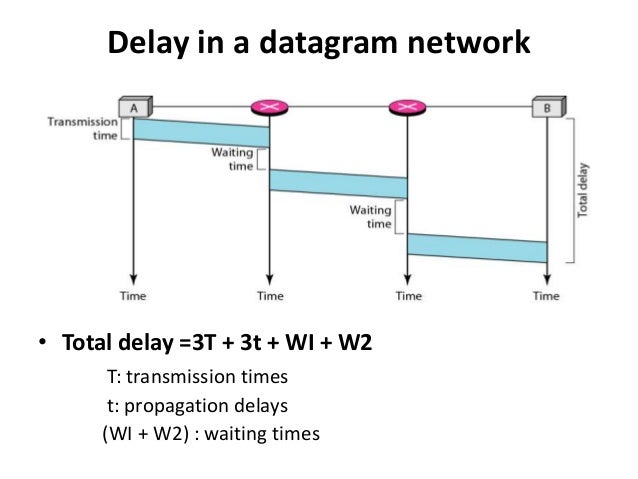 Delay in a datagram network

A

B

Transmission time

Waiting time

Waiting time

Total delay

Time

Time

Time

Time

• Total delay =3T + 3t + WI + W2

T: transmission times

t: propagation delays

(WI + W2) : waiting times